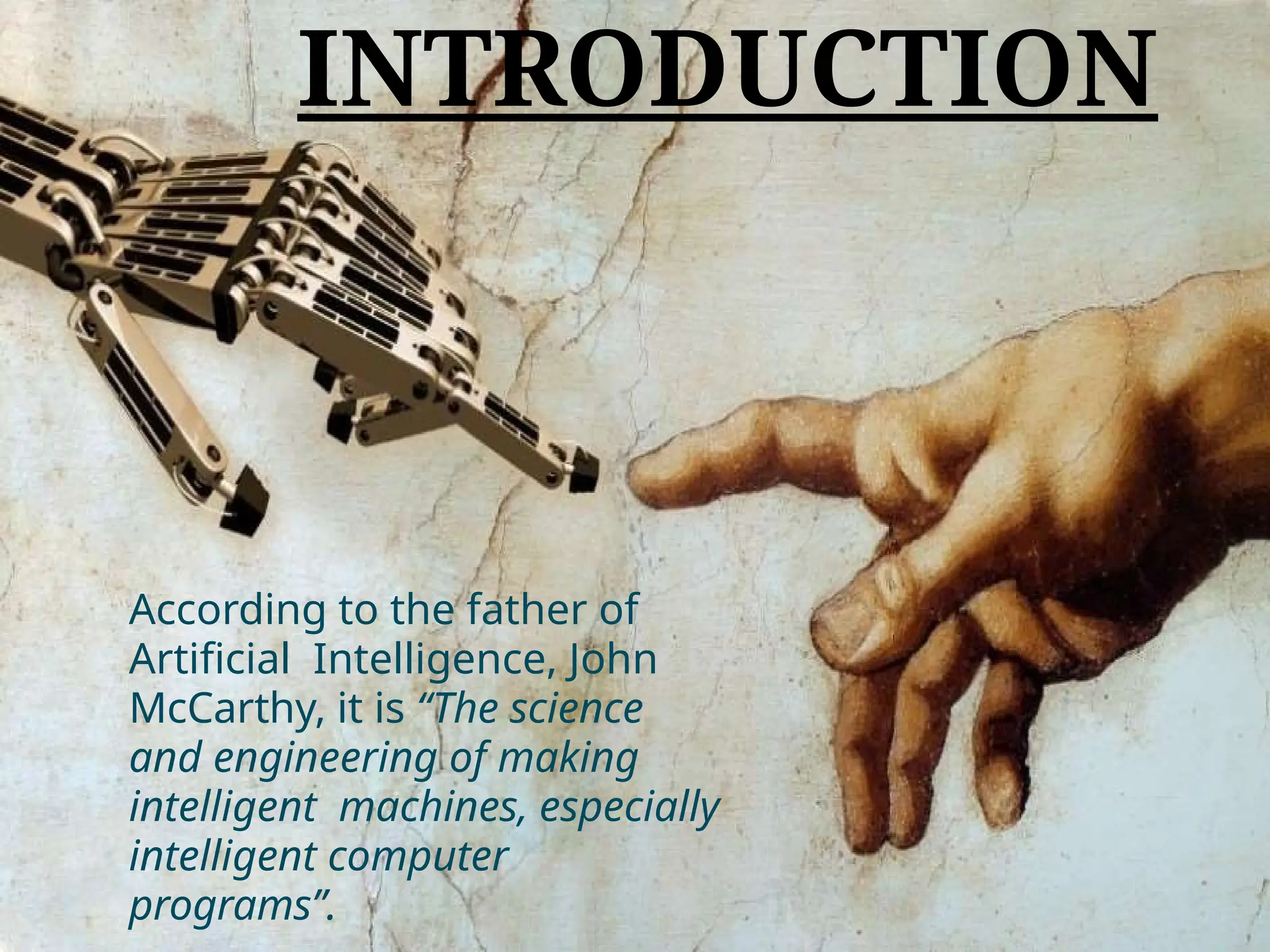 INTRODUCTION

According to the father of Artificial Intelligence, John McCarthy, it is “The science and engineering of making intelligent machines, especially intelligent computer programs”.